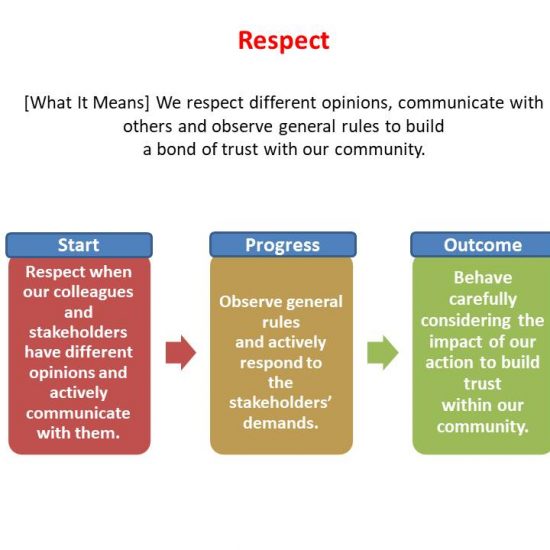 Respect

[What It Means] We respect different opinions, communicate with others and observe general rules to build a bond of trust with our community.

Start

Respect when our colleagues and stakeholders have different opinions and actively communicate with them.

Progress

Observe general rules and actively respond to the stakeholders' demands.

Outcome

Behave carefully considering the impact of our action to build trust within our community.